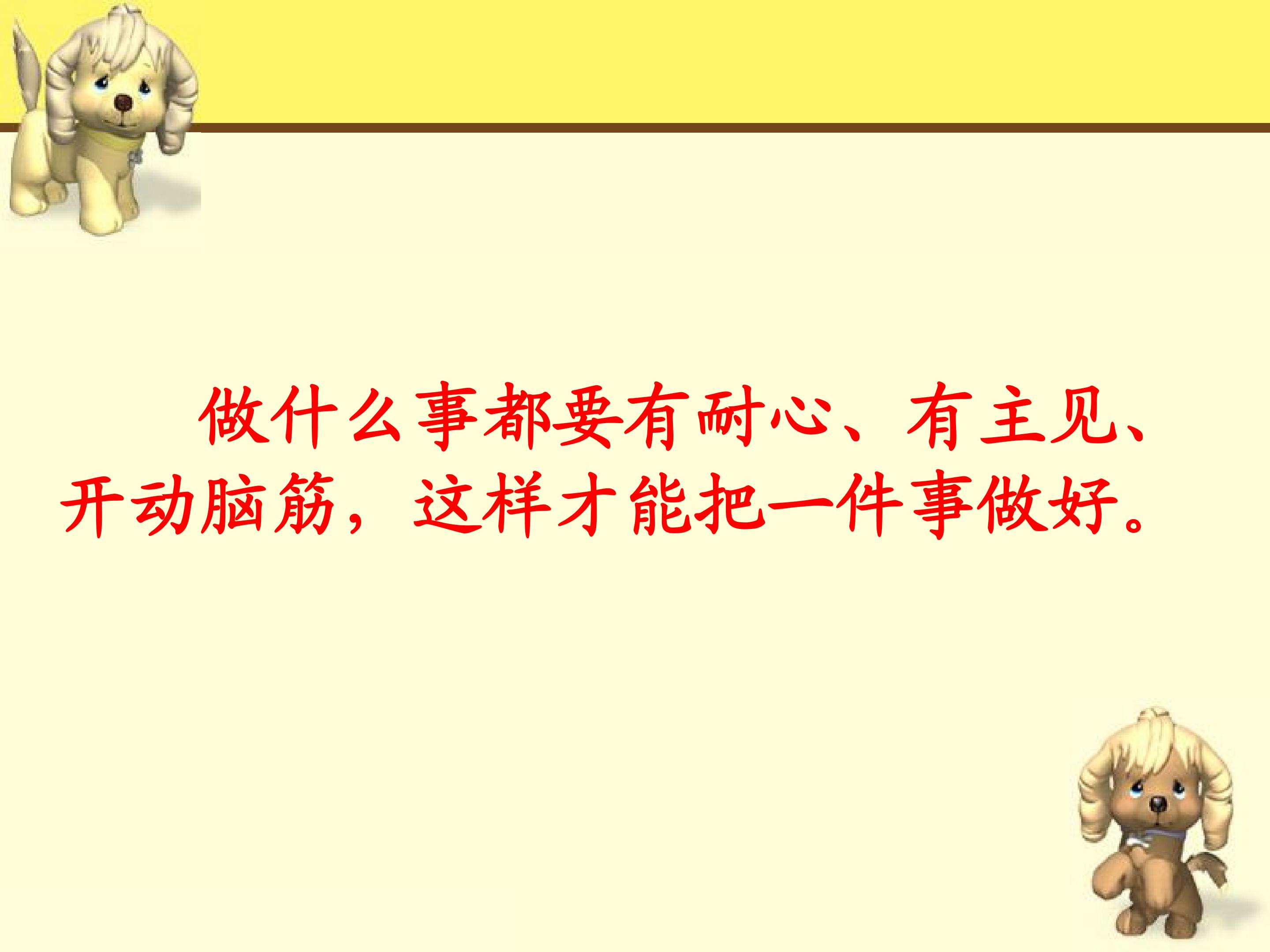 做什么事都要有耐心、有主见、开动脑筋，这样才能把一件事做好。